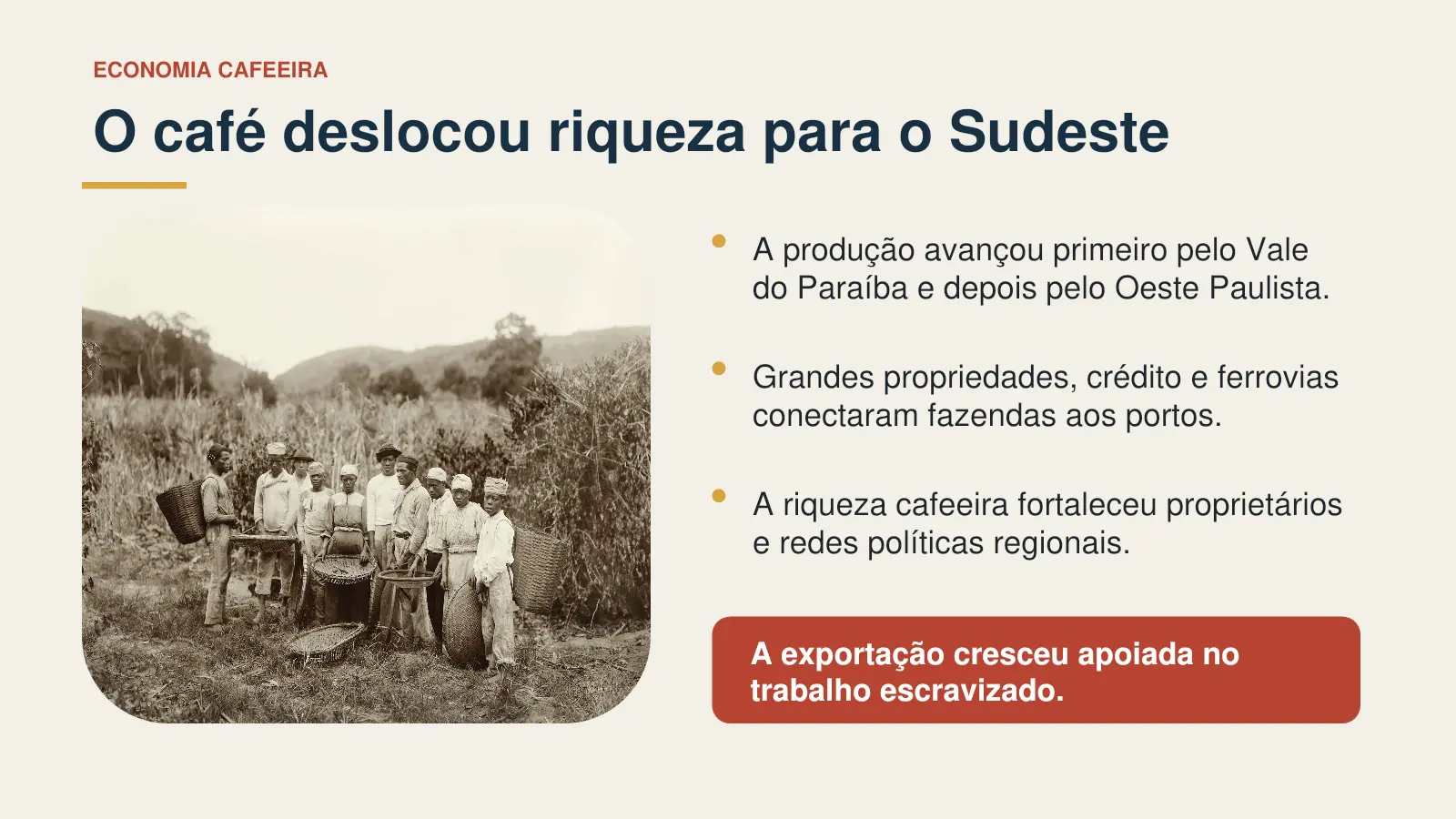 ECONOMIA CAFEEIRA

O café deslocou riqueza para o Sudeste

- A produção avançou primeiro pelo Vale do Paraíba e depois pelo Oeste Paulista.
- Grandes propriedades, crédito e ferrovias conectaram fazendas aos portos.
- A riqueza cafeeira fortaleceu proprietários e redes políticas regionais.

A exportação cresceu apoiada no trabalho escravizado.